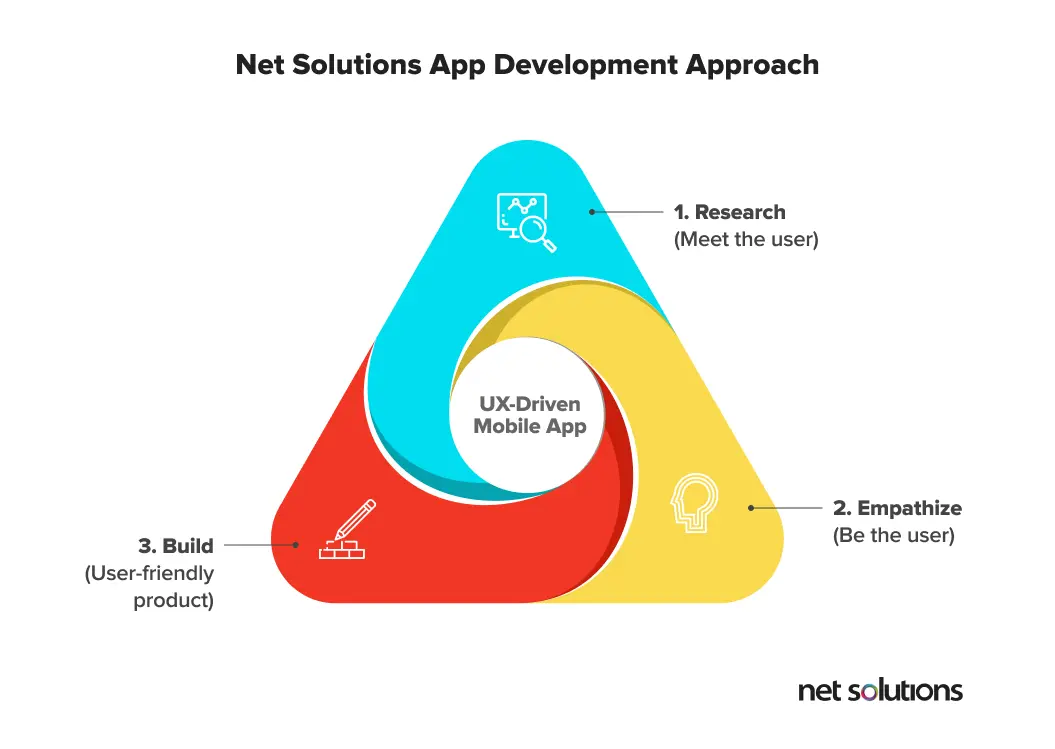 Net Solutions App Development Approach

1. Research
(Meet the user)

UX-Driven
Mobile App

2. Empathize
(Be the user)

3. Build
(User-friendly product)

net solutions